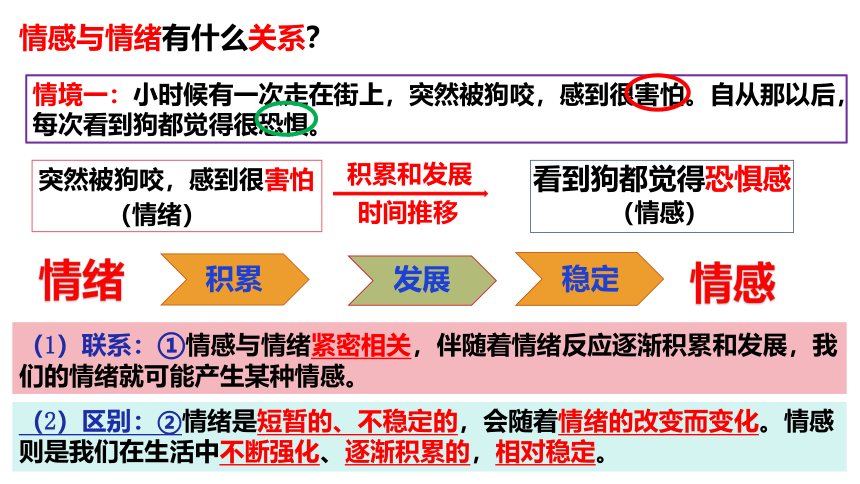 情感与情绪有什么关系？

情境一：小时候有一次走在街上，突然被狗咬，感到很害怕。自从那以后，每次看到狗都觉得很恐惧。

突然被狗咬，感到很害怕
（情绪）

积累和发展
时间推移

看到狗都觉得恐惧感
（情感）

情绪 积累 发展 稳定 情感

（1）联系：①情感与情绪紧密相关，伴随着情绪反应逐渐积累和发展，我们的情绪就可能产生某种情感。

（2）区别：②情绪是短暂的、不稳定的，会随着情绪的改变而变化。情感则是我们在生活中不断强化、逐渐积累的，相对稳定。